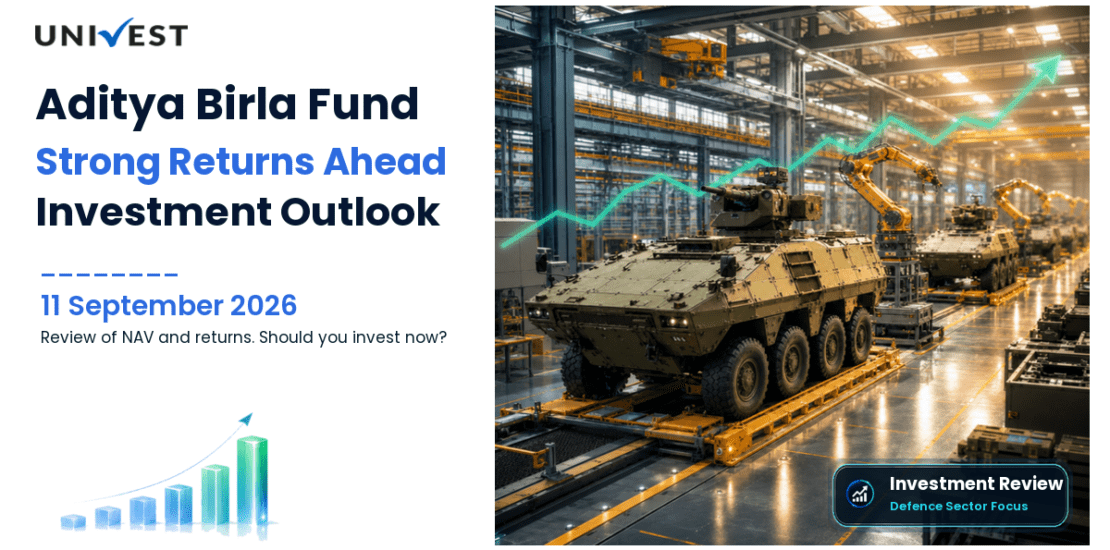 UNIVEST

Aditya Birla Fund
Strong Returns Ahead
Investment Outlook

11 September 2026
Review of NAV and returns. Should you invest now?

Investment Review
Defence Sector Focus